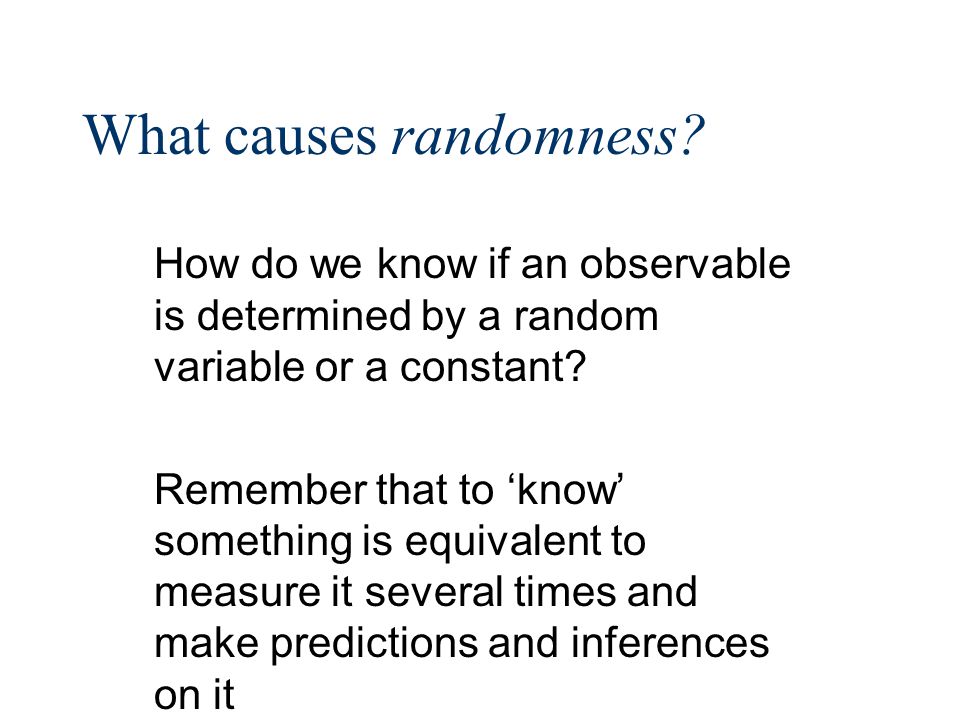 What causes randomness?

How do we know if an observable is determined by a random variable or a constant?

Remember that to ‘know’ something is equivalent to measure it several times and make predictions and inferences on it